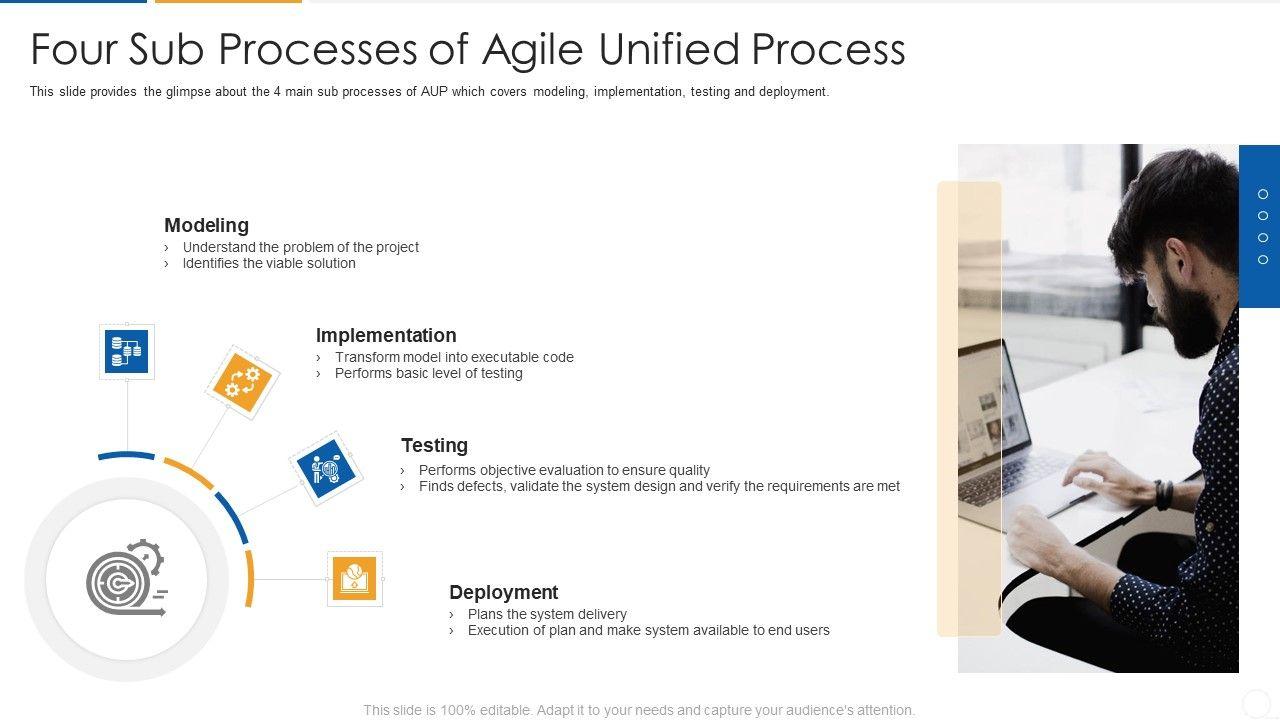 Four Sub Processes of Agile Unified Process

This slide provides the glimpse about the 4 main sub processes of AUP which covers modeling, implementation, testing and deployment.

Modeling
› Understand the problem of the project
› Identifies the viable solution

Implementation
› Transform model into executable code
› Performs basic level of testing

Testing
› Performs objective evaluation to ensure quality
› Finds defects, validate the system design and verify the requirements are met

Deployment
› Plans the system delivery
› Execution of plan and make system available to end users

This slide is 100% editable. Adapt it to your needs and capture your audience's attention.